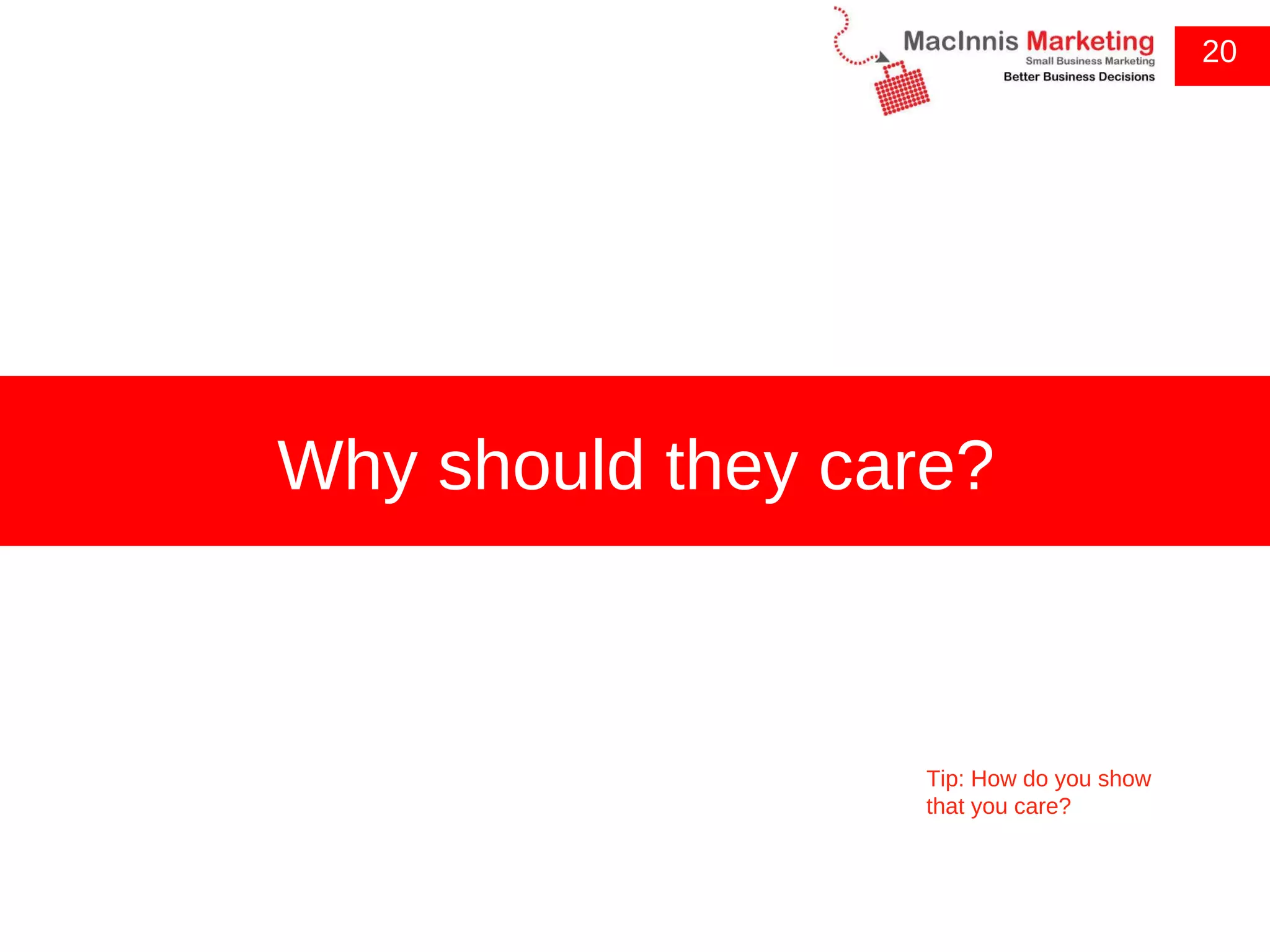 MacInnis Marketing
Small Business Marketing
Better Business Decisions

20

Why should they care?

Tip: How do you show that you care?